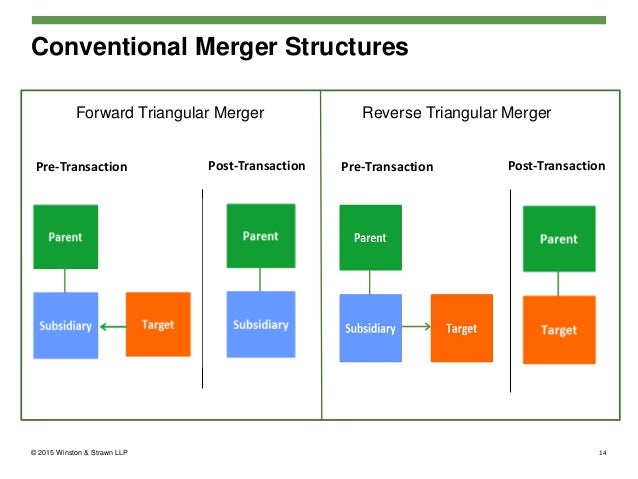 Conventional Merger Structures

Forward Triangular Merger

Pre-Transaction

Parent

Subsidiary

Target

Post-Transaction

Parent

Subsidiary

Reverse Triangular Merger

Pre-Transaction

Parent

Subsidiary

Target

Post-Transaction

Parent

Target

© 2015 Winston & Strawn LLP

14